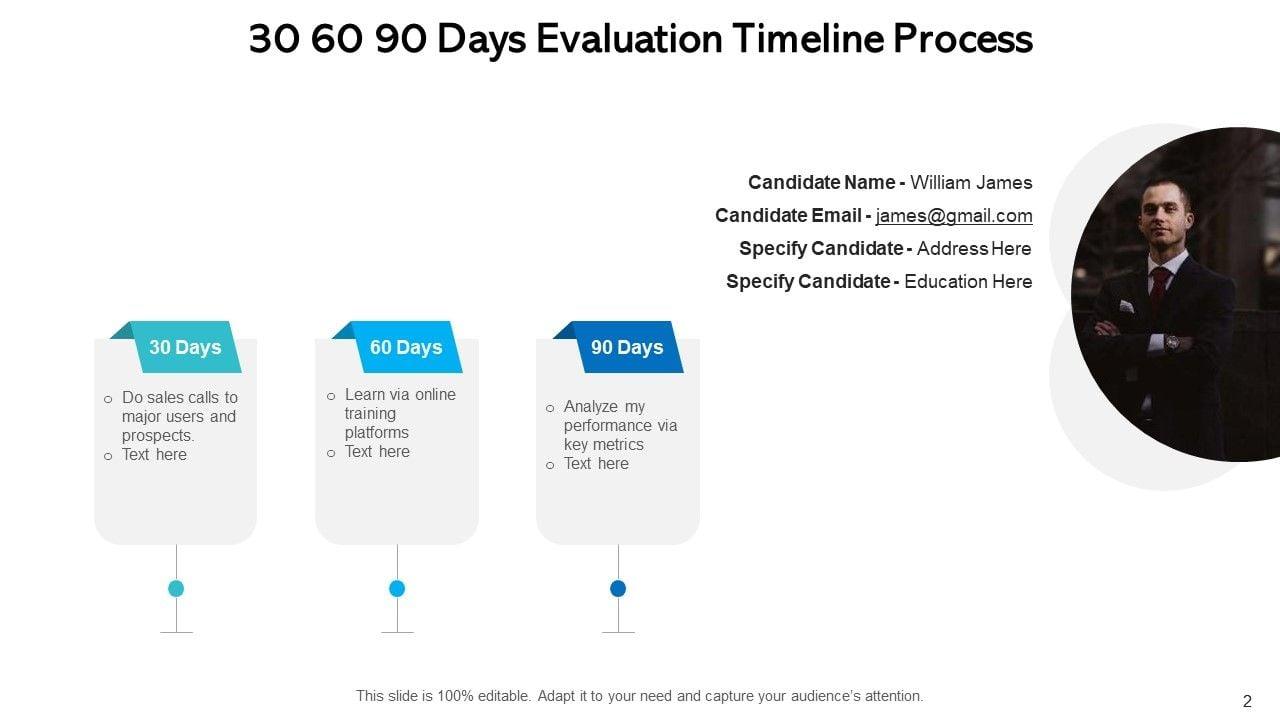 30 60 90 Days Evaluation Timeline Process

Candidate Name - William James
Candidate Email - james@gmail.com
Specify Candidate - Address Here
Specify Candidate - Education Here

30 Days
o Do sales calls to major users and prospects.
o Text here

60 Days
o Learn via online training platforms
o Text here

90 Days
o Analyze my performance via key metrics
o Text here

This slide is 100% editable. Adapt it to your need and capture your audience's attention.

2